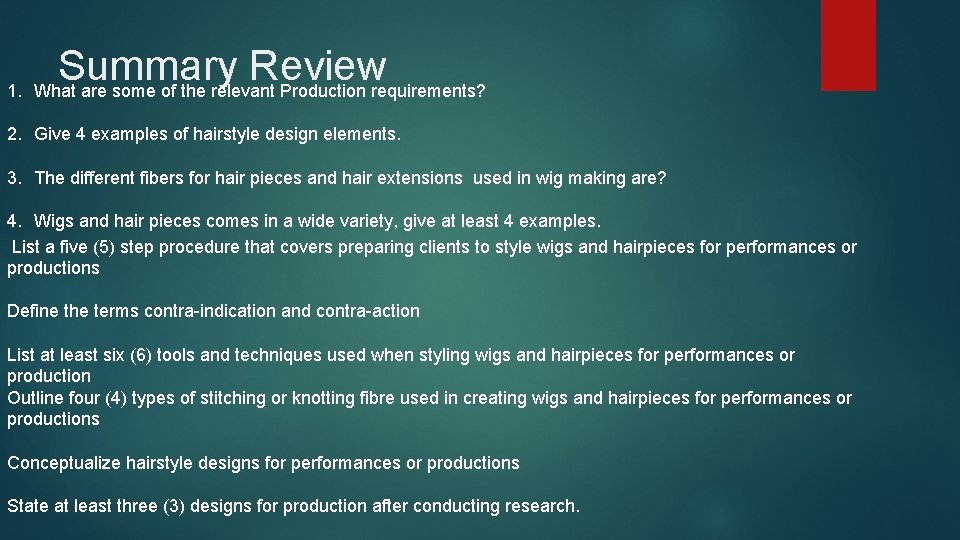 Summary Review

1. What are some of the relevant Production requirements?

2. Give 4 examples of hairstyle design elements.

3. The different fibers for hair pieces and hair extensions used in wig making are?

4. Wigs and hair pieces comes in a wide variety, give at least 4 examples.
List a five (5) step procedure that covers preparing clients to style wigs and hairpieces for performances or productions

Define the terms contra-indication and contra-action

List at least six (6) tools and techniques used when styling wigs and hairpieces for performances or production
Outline four (4) types of stitching or knotting fibre used in creating wigs and hairpieces for performances or productions

Conceptualize hairstyle designs for performances or productions

State at least three (3) designs for production after conducting research.